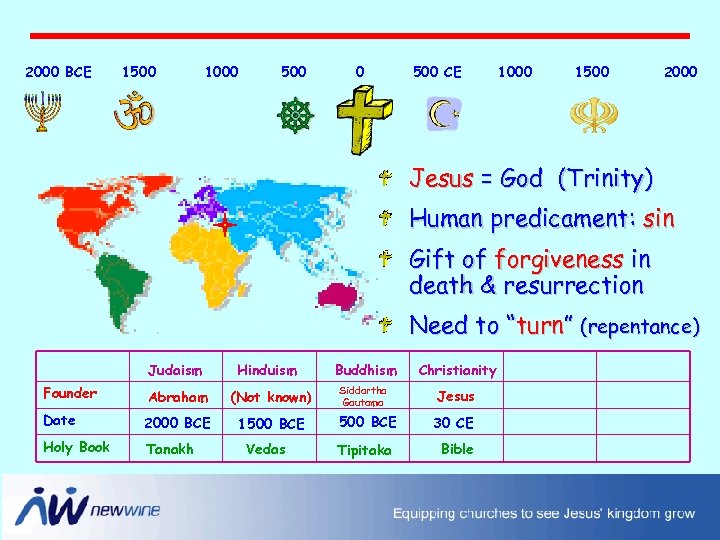 2000 BCE 1500 1000 500 0 500 CE 1000 1500 2000

Jesus = God (Trinity)

Human predicament: sin

Gift of forgiveness in death & resurrection

Need to "turn" (repentance)

| | Judaism | Hinduism | Buddhism | Christianity | | |
|---|---|---|---|---|---|---|
| Founder | Abraham | (Not known) | Siddartha Gautama | Jesus | | |
| Date | 2000 BCE | 1500 BCE | 500 BCE | 30 CE | | |
| Holy Book | Tanakh | Vedas | Tipitaka | Bible | | |

newwine

Equipping churches to see Jesus' kingdom grow